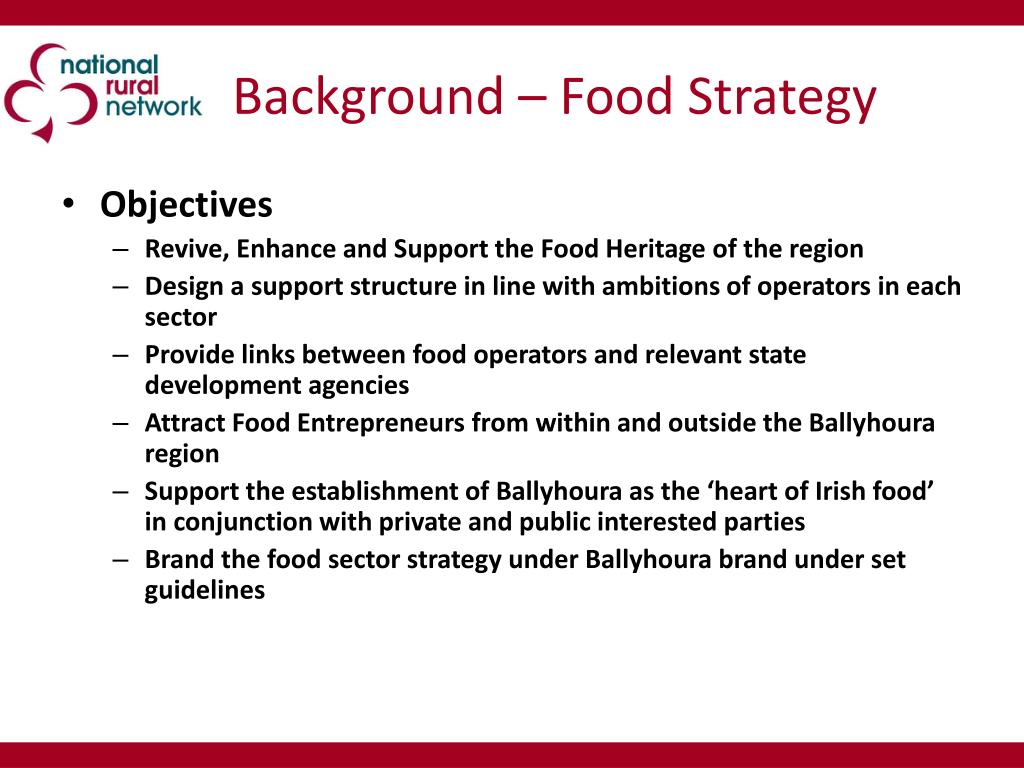 national rural network

Background – Food Strategy

• Objectives
– Revive, Enhance and Support the Food Heritage of the region
– Design a support structure in line with ambitions of operators in each sector
– Provide links between food operators and relevant state development agencies
– Attract Food Entrepreneurs from within and outside the Ballyhoura region
– Support the establishment of Ballyhoura as the ‘heart of Irish food’ in conjunction with private and public interested parties
– Brand the food sector strategy under Ballyhoura brand under set guidelines